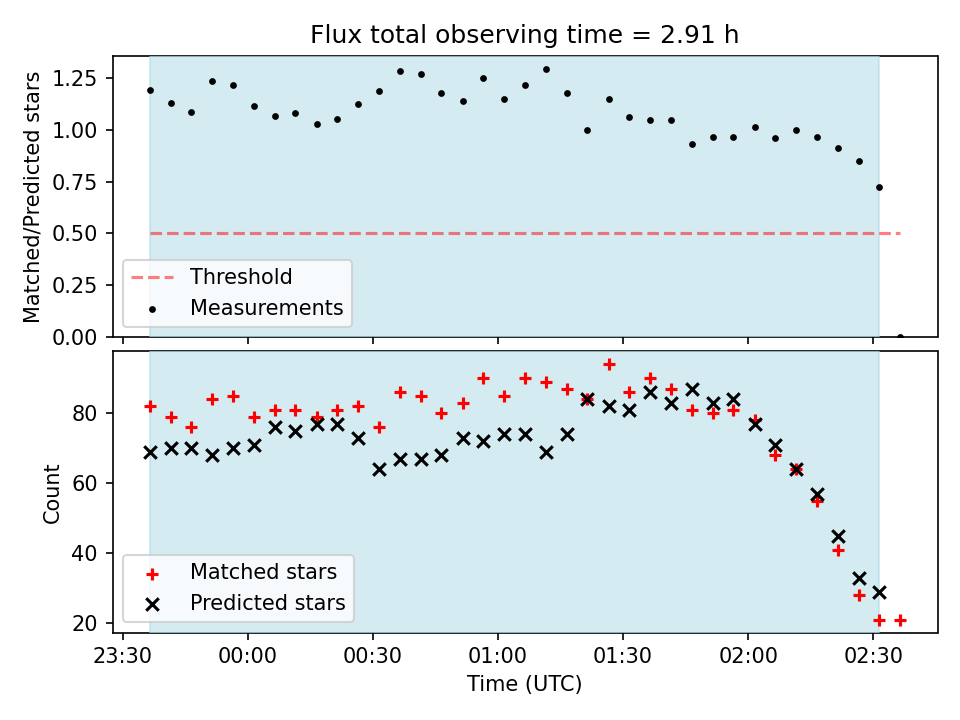 Flux total observing time = 2.91 h

Matched/Predicted stars

1.25
1.00
0.75
0.50
0.25
0.00

Threshold
Measurements

Count

80
60
40
20

Matched stars
Predicted stars

23:30
00:00
00:30
01:00
01:30
02:00
02:30

Time (UTC)